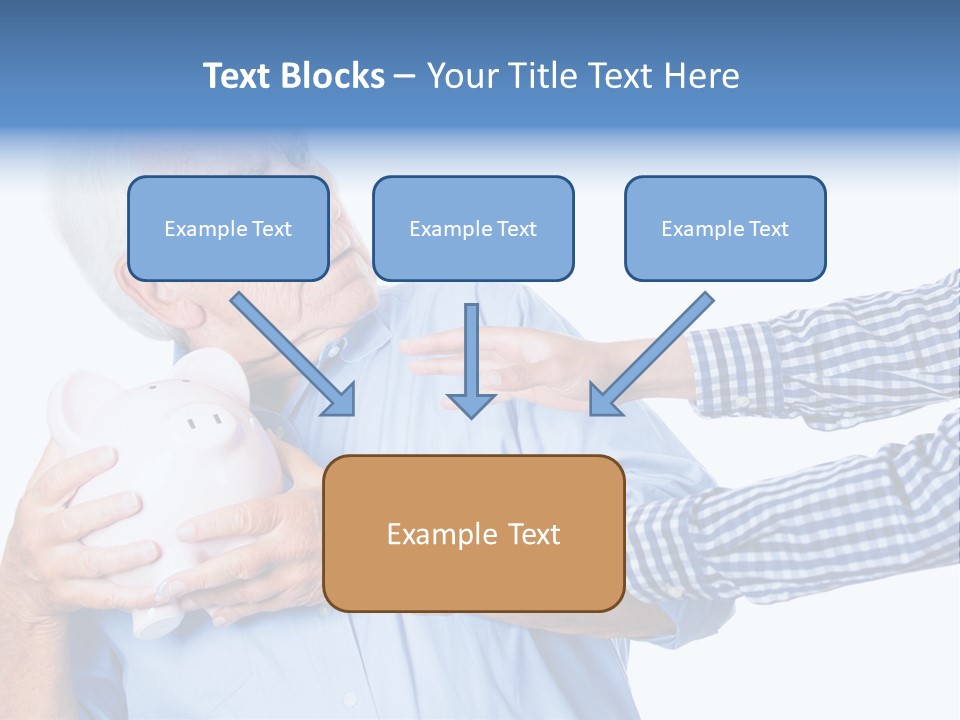 Text Blocks – Your Title Text Here

Example Text

Example Text

Example Text

Example Text